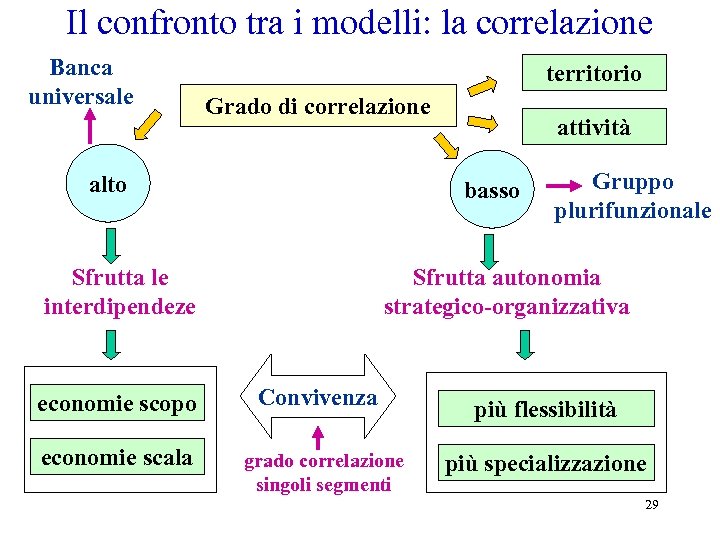 Il confronto tra i modelli: la correlazione

Banca universale

Grado di correlazione

territorio

attività

alto

basso

Gruppo plurifunzionale

Sfrutta le interdipendeze

Sfrutta autonomia strategico-organizzativa

economie scopo

economie scala

Convivenza

grado correlazione singoli segmenti

più flessibilità

più specializzazione

29